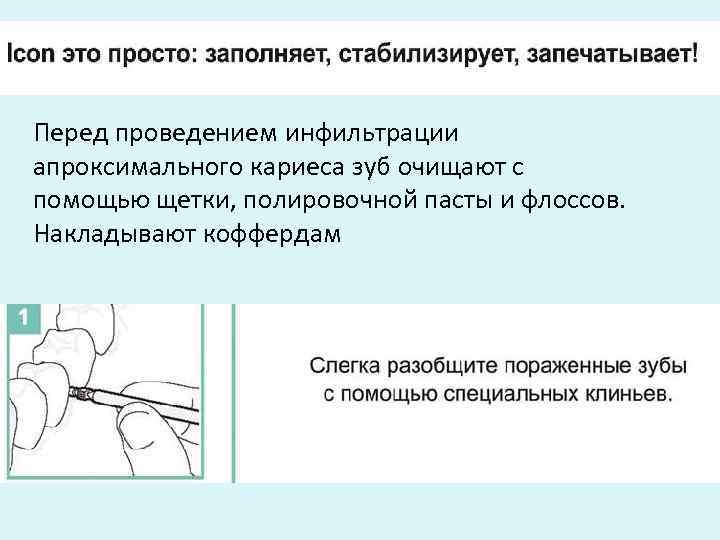 Icon это просто: заполняет, стабилизирует, запечатывает!

Перед проведением инфильтрации апроксимального кариеса зуб очищают с помощью щетки, полировочной пасты и флоссов. Накладывают коффердам

1

Слегка разобщите пораженные зубы с помощью специальных клиньев.